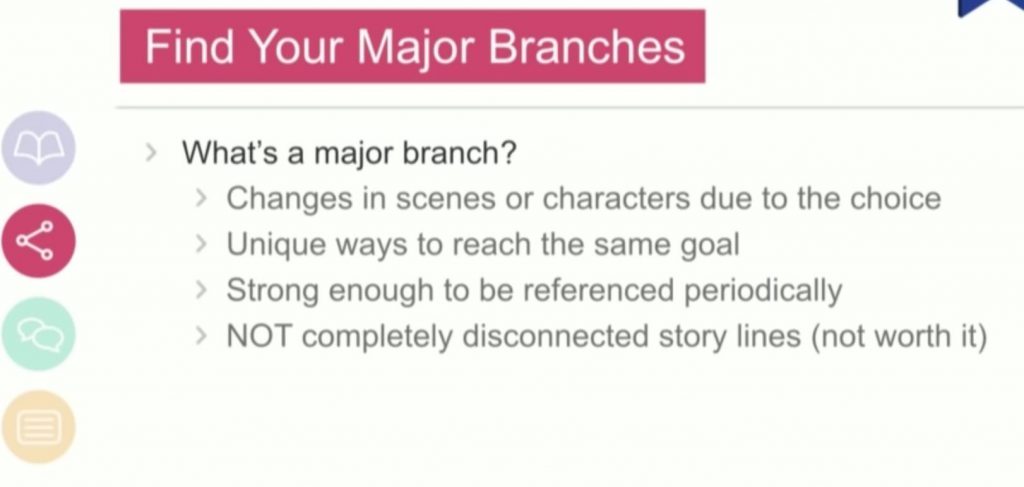 Find Your Major Branches

> What's a major branch?
> Changes in scenes or characters due to the choice
> Unique ways to reach the same goal
> Strong enough to be referenced periodically
> NOT completely disconnected story lines (not worth it)